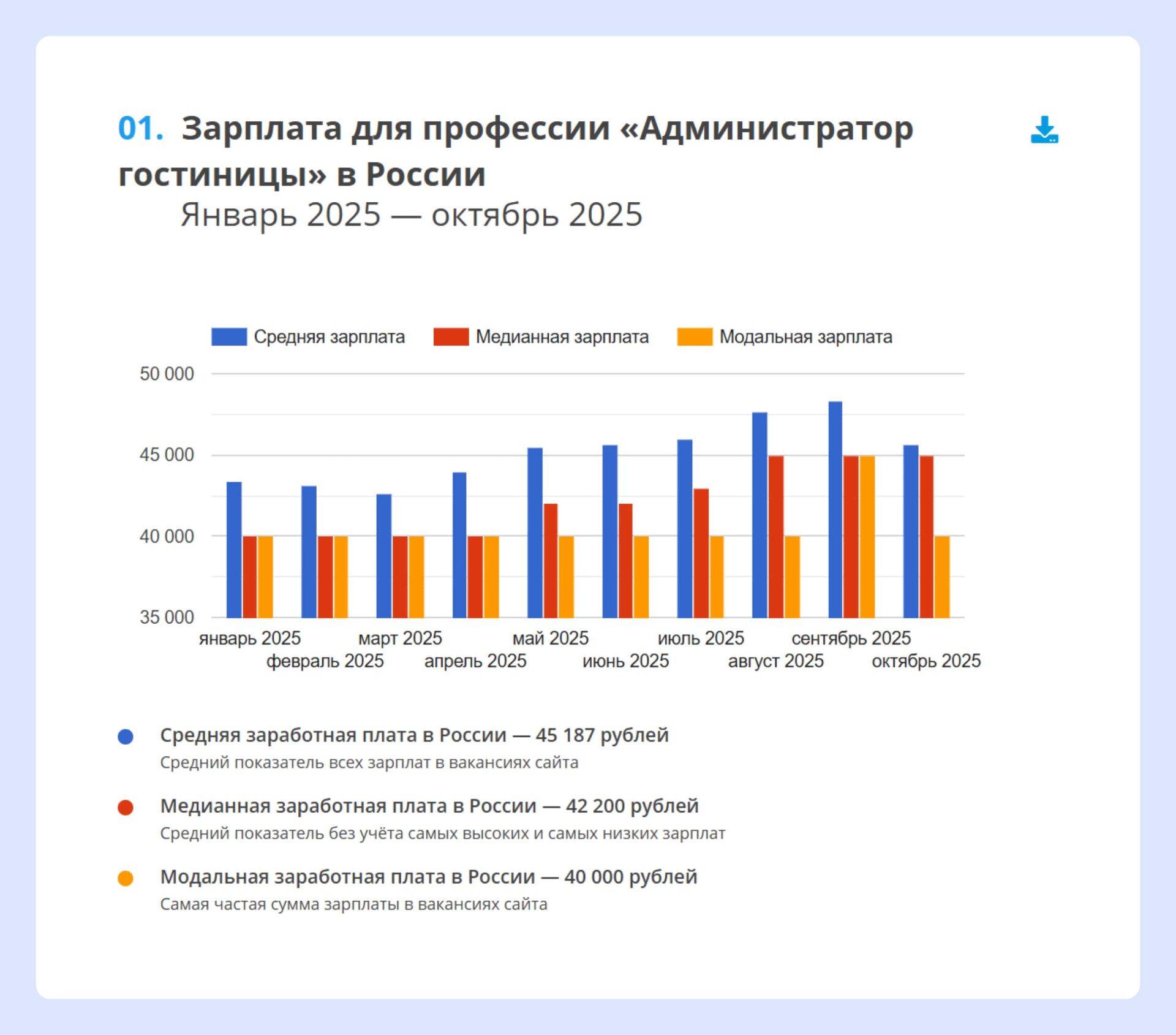 01. Зарплата для профессии «Администратор гостиницы» в России
Январь 2025 — октябрь 2025

Средняя зарплата Медианная зарплата Модальная зарплата

50 000
45 000
40 000
35 000

январь 2025
февраль 2025
март 2025
апрель 2025
май 2025
июнь 2025
июль 2025
август 2025
сентябрь 2025
октябрь 2025

Средняя заработная плата в России — 45 187 рублей
Средний показатель всех зарплат в вакансиях сайта

Медианная заработная плата в России — 42 200 рублей
Средний показатель без учёта самых высоких и самых низких зарплат

Модальная заработная плата в России — 40 000 рублей
Самая частая сумма зарплаты в вакансиях сайта